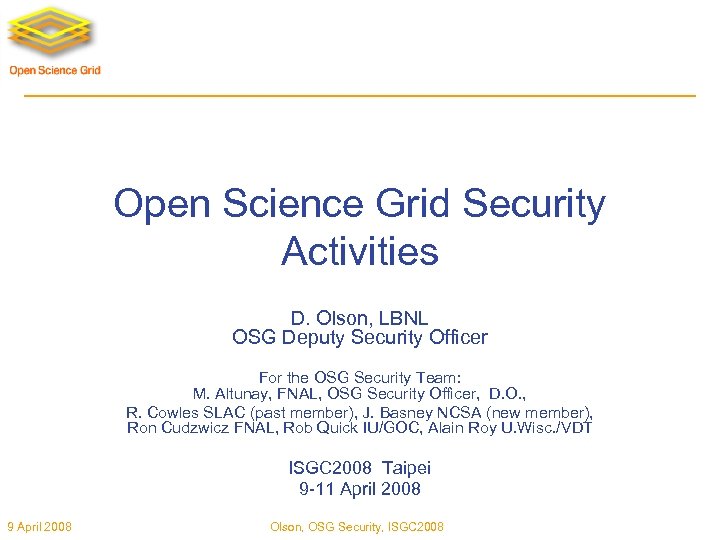 Open Science Grid

Open Science Grid Security Activities

D. Olson, LBNL
OSG Deputy Security Officer

For the OSG Security Team:
M. Altunay, FNAL, OSG Security Officer, D.O.,
R. Cowles SLAC (past member), J. Basney NCSA (new member),
Ron Cudzwicz FNAL, Rob Quick IU/GOC, Alain Roy U.Wisc./VDT

ISGC2008 Taipei
9-11 April 2008

9 April 2008

Olson, OSG Security, ISGC2008